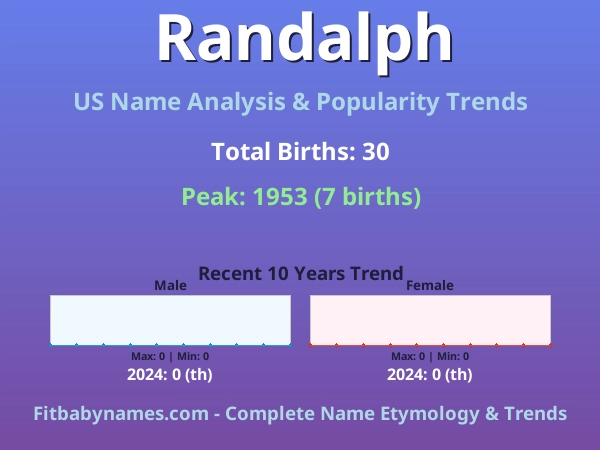 Randalph

US Name Analysis & Popularity Trends

Total Births: 30

Peak: 1953 (7 births)

Recent 10 Years Trend

Male

Max: 0 | Min: 0

2024: 0 (th)

Female

Max: 0 | Min: 0

2024: 0 (th)

Fitbabynames.com - Complete Name Etymology & Trends